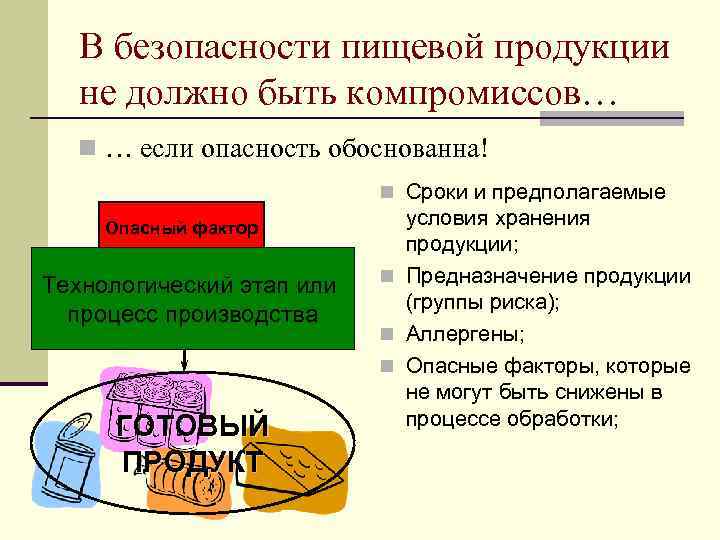 В безопасности пищевой продукции не должно быть компромиссов…

… если опасность обоснованна!

Опасный фактор

Технологический этап или процесс производства

ГОТОВЫЙ ПРОДУКТ

Сроки и предполагаемые условия хранения продукции;

Предназначение продукции (группы риска);

Аллергены;

Опасные факторы, которые не могут быть снижены в процессе обработки;